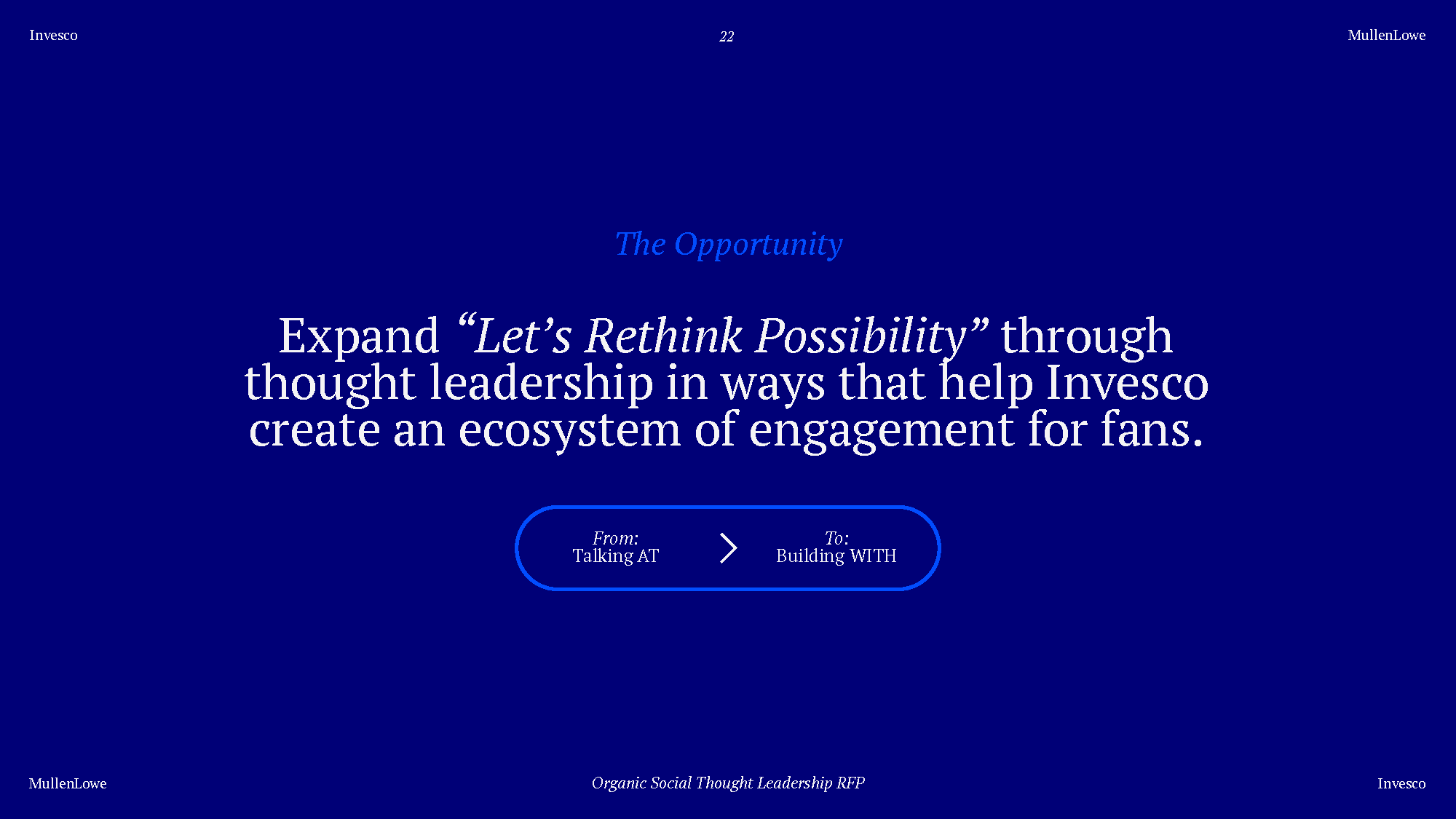 Invesco

22

MullenLowe

The Opportunity

Expand "Let's Rethink Possibility" through thought leadership in ways that help Invesco create an ecosystem of engagement for fans.

From:
Talking AT

To:
Building WITH

MullenLowe

Organic Social Thought Leadership RFP

Invesco